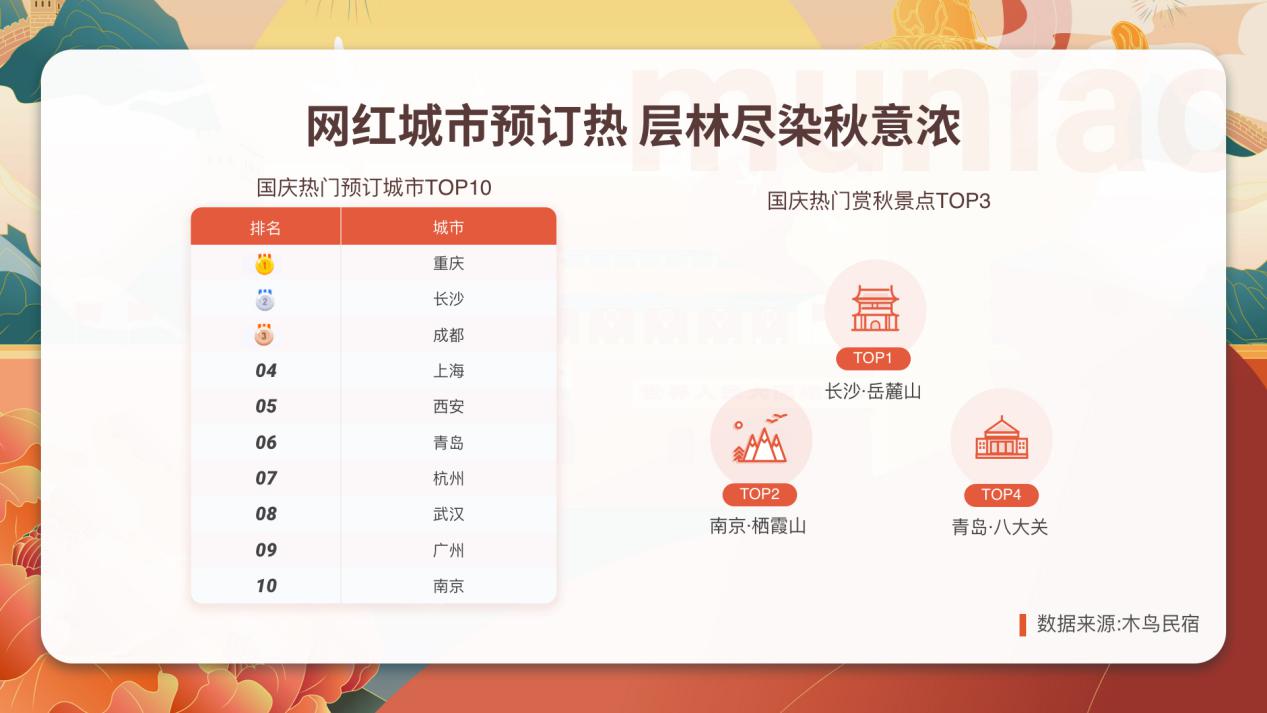 muniao

网红城市预订热 层林尽染秋意浓

国庆热门预订城市TOP10

| 排名 | 城市 |
|---|---|
| 1 | 重庆 |
| 2 | 长沙 |
| 3 | 成都 |
| 04 | 上海 |
| 05 | 西安 |
| 06 | 青岛 |
| 07 | 杭州 |
| 08 | 武汉 |
| 09 | 广州 |
| 10 | 南京 |

国庆热门赏秋景点TOP3

TOP1
长沙·岳麓山

TOP2
南京·栖霞山

TOP4
青岛·八大关

数据来源:木鸟民宿